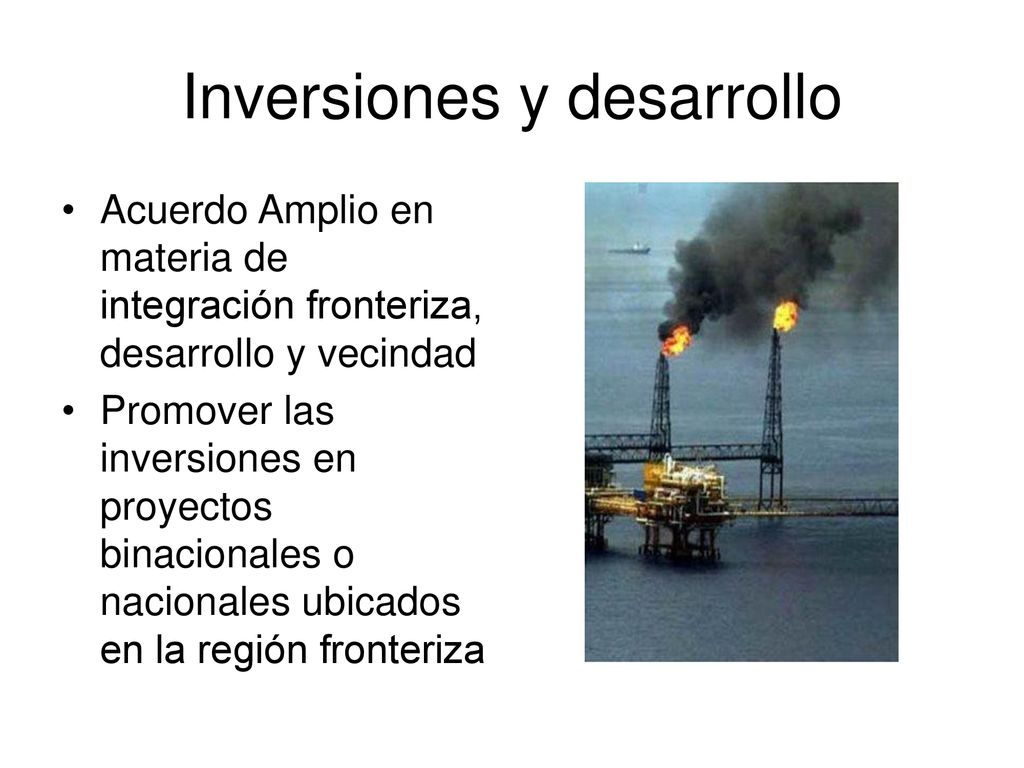 Inversiones y desarrollo

• Acuerdo Amplio en materia de integración fronteriza, desarrollo y vecindad

• Promover las inversiones en proyectos binacionales o nacionales ubicados en la región fronteriza